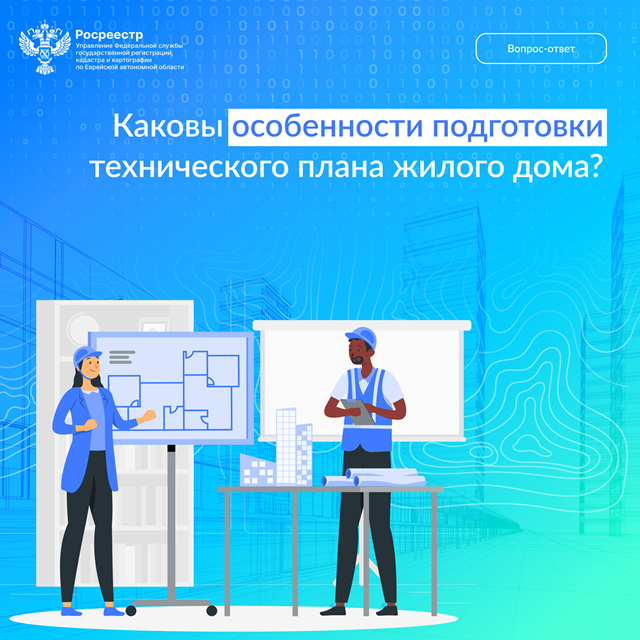 Росреестр
Управление Федеральной службы государственной регистрации, кадастра и картографии по Еврейской автономной области

Вопрос-ответ

Каковы особенности подготовки технического плана жилого дома?